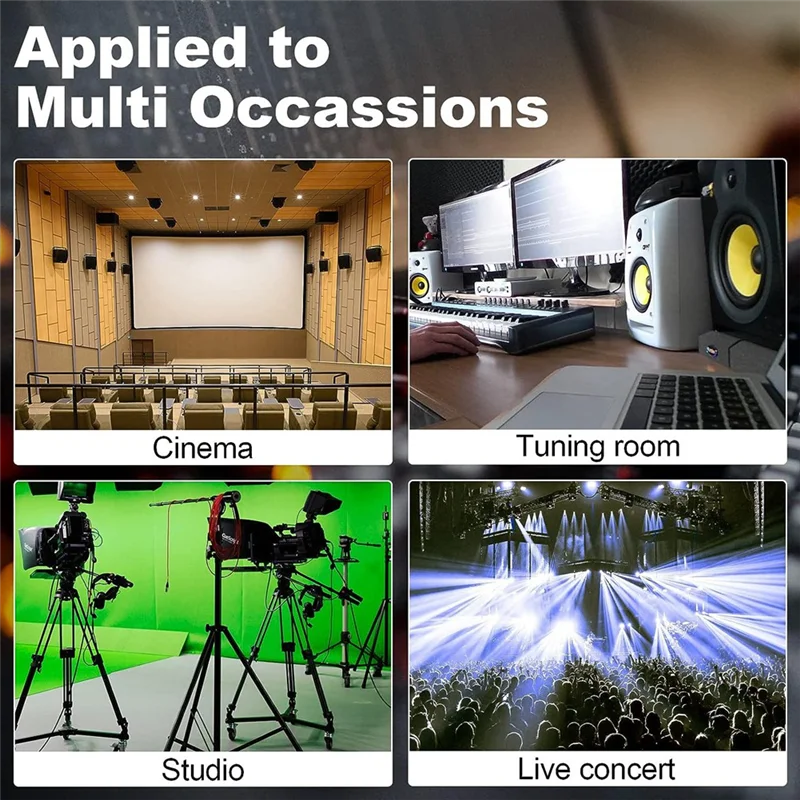 Applied to Multi Occassions

Cinema

Tuning room

Studio

Live concert